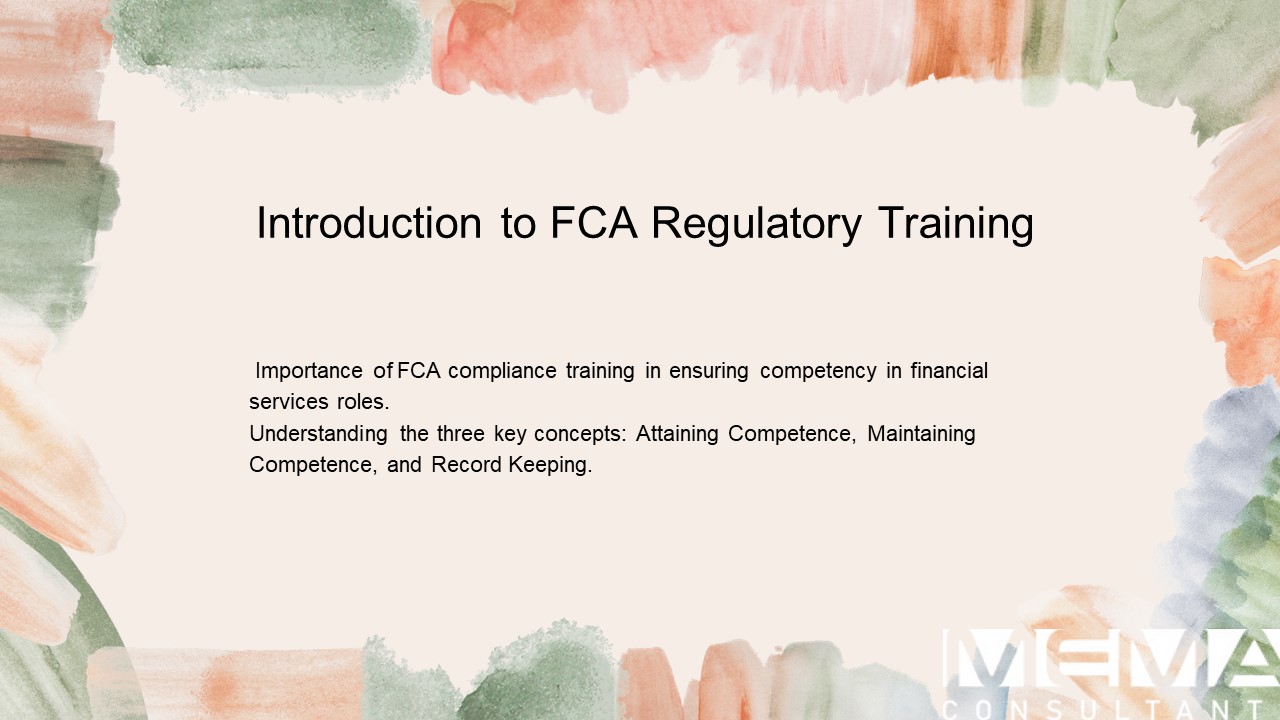 Introduction to FCA Regulatory Training

Importance of FCA compliance training in ensuring competency in financial services roles.
Understanding the three key concepts: Attaining Competence, Maintaining Competence, and Record Keeping.

MEMA
CONSULTANT